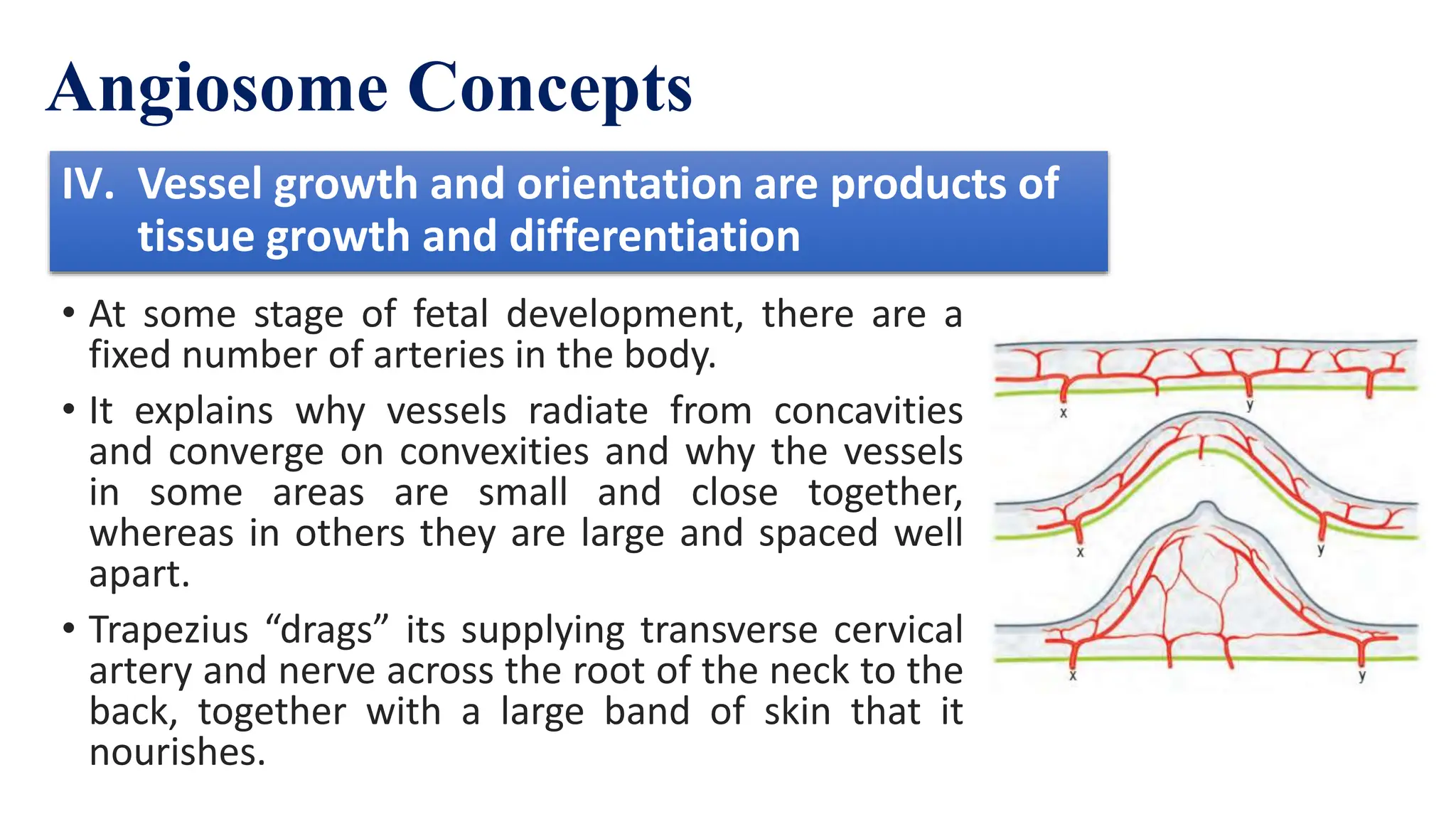 Angiosome Concepts

IV. Vessel growth and orientation are products of tissue growth and differentiation

• At some stage of fetal development, there are a fixed number of arteries in the body.

• It explains why vessels radiate from concavities and converge on convexities and why the vessels in some areas are small and close together, whereas in others they are large and spaced well apart.

• Trapezius “drags” its supplying transverse cervical artery and nerve across the root of the neck to the back, together with a large band of skin that it nourishes.

x
y
x
y
x
y